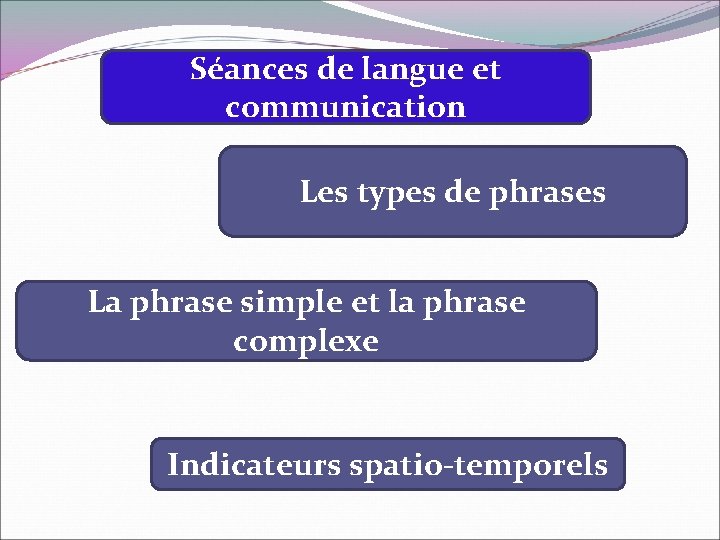 Séances de langue et communication

Les types de phrases

La phrase simple et la phrase complexe

Indicateurs spatio-temporels